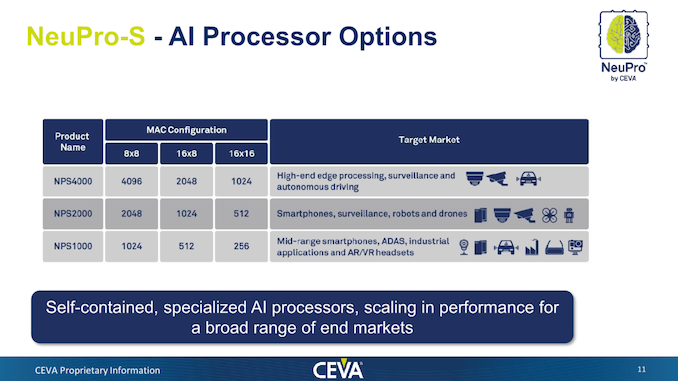 NeuPro-S - AI Processor Options

NeuPro™
by CEVA

| Product Name | MAC Configuration 8x8 | MAC Configuration 16x8 | MAC Configuration 16x16 | Target Market |
|---|---|---|---|---|
| NPS4000 | 4096 | 2048 | 1024 | High-end edge processing, surveillance and autonomous driving |
| NPS2000 | 2048 | 1024 | 512 | Smartphones, surveillance, robots and drones |
| NPS1000 | 1024 | 512 | 256 | Mid-range smartphones, ADAS, industrial applications and AR/VR headsets |

Self-contained, specialized AI processors, scaling in performance for a broad range of end markets

CEVA Proprietary Information

CEVA

11